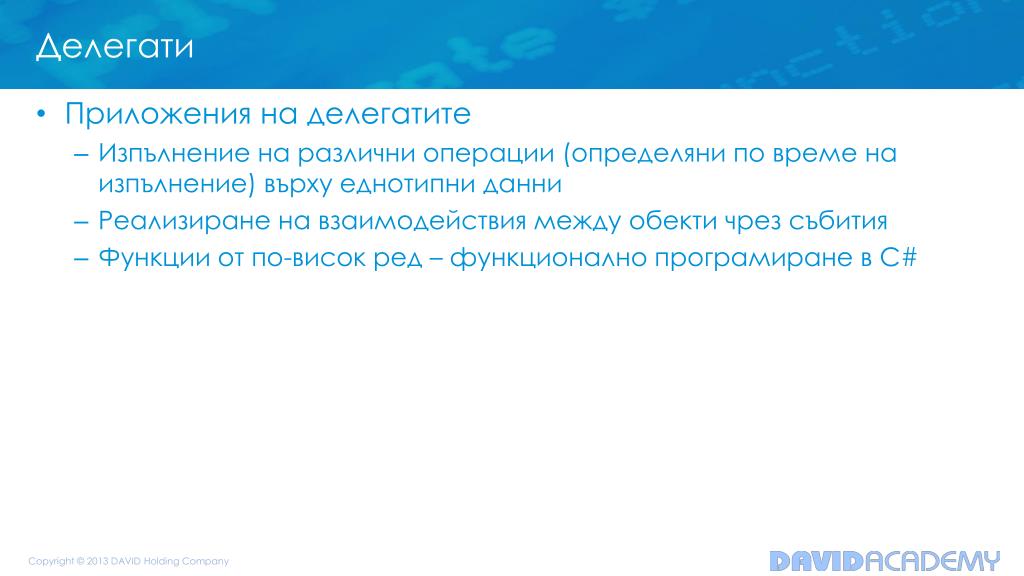 Делегати

• Приложения на делегатите
– Изпълнение на различни операции (определяни по време на изпълнение) върху еднотипни данни
– Реализиране на взаимодействия между обекти чрез събития
– Функции от по-висок ред – функционално програмиране в C#

Copyright © 2013 DAVID Holding Company

DAVIDACADEMY